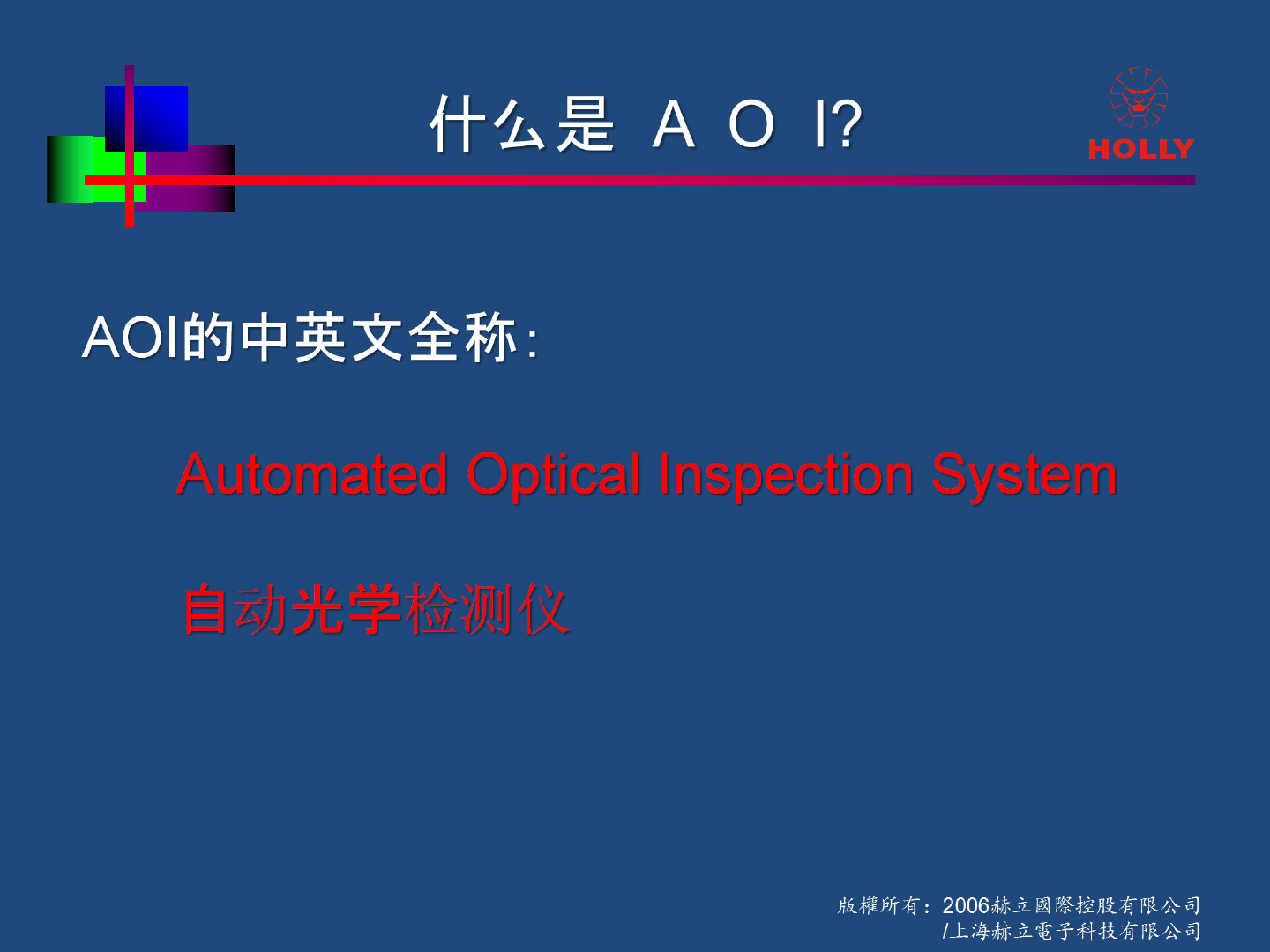 什么是 A O I?

HOLLY

AOI的中英文全称:

Automated Optical Inspection System

自动光学检测仪

版權所有：2006赫立國際控股有限公司
/上海赫立電子科技有限公司